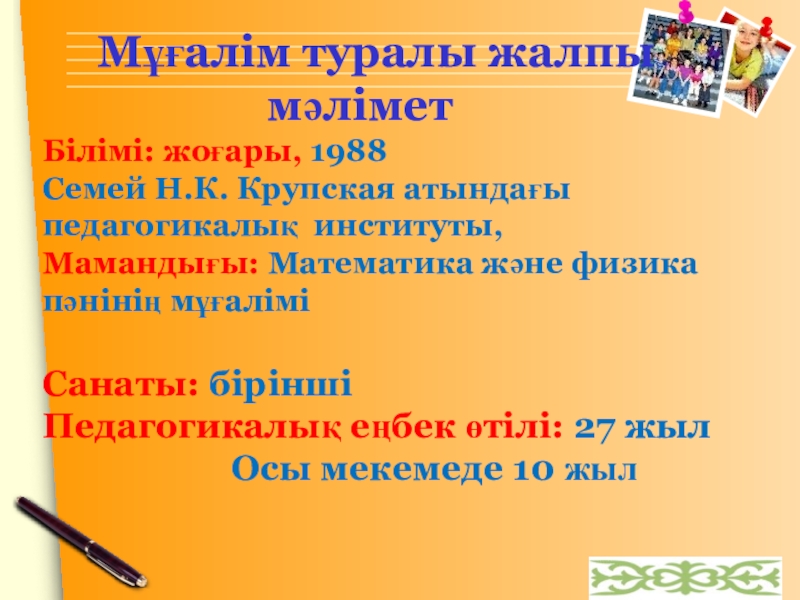 Мұғалім туралы жалпы мәлімет

Білімі: жоғары, 1988
Семей Н.К. Крупская атындағы педагогикалық институты,
Мамандығы: Математика және физика пәнінің мұғалімі

Санаты: бірінші
Педагогикалық еңбек өтілі: 27 жыл
Осы мекемеде 10 жыл